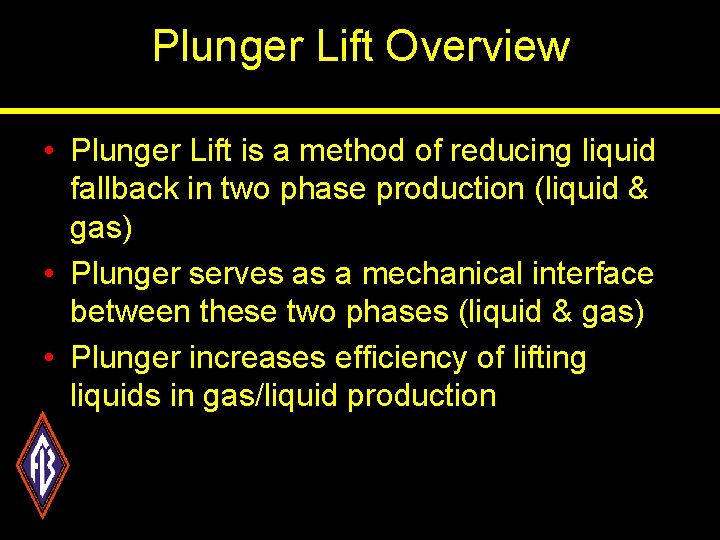 Plunger Lift Overview

• Plunger Lift is a method of reducing liquid fallback in two phase production (liquid & gas)
• Plunger serves as a mechanical interface between these two phases (liquid & gas)
• Plunger increases efficiency of lifting liquids in gas/liquid production

FB